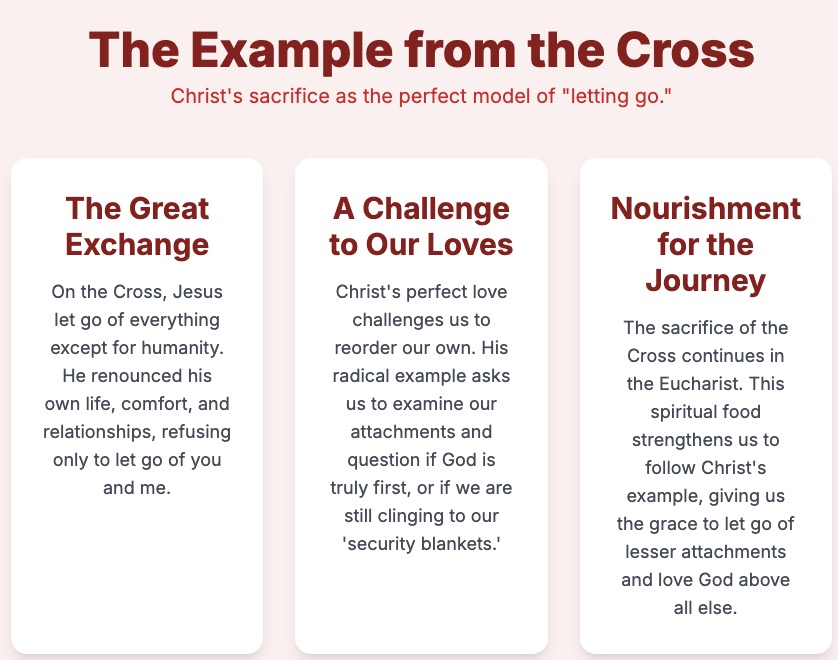 The Example from the Cross

Christ's sacrifice as the perfect model of "letting go."

The Great Exchange

On the Cross, Jesus let go of everything except for humanity. He renounced his own life, comfort, and relationships, refusing only to let go of you and me.

A Challenge to Our Loves

Christ's perfect love challenges us to reorder our own. His radical example asks us to examine our attachments and question if God is truly first, or if we are still clinging to our 'security blankets.'

Nourishment for the Journey

The sacrifice of the Cross continues in the Eucharist. This spiritual food strengthens us to follow Christ's example, giving us the grace to let go of lesser attachments and love God above all else.